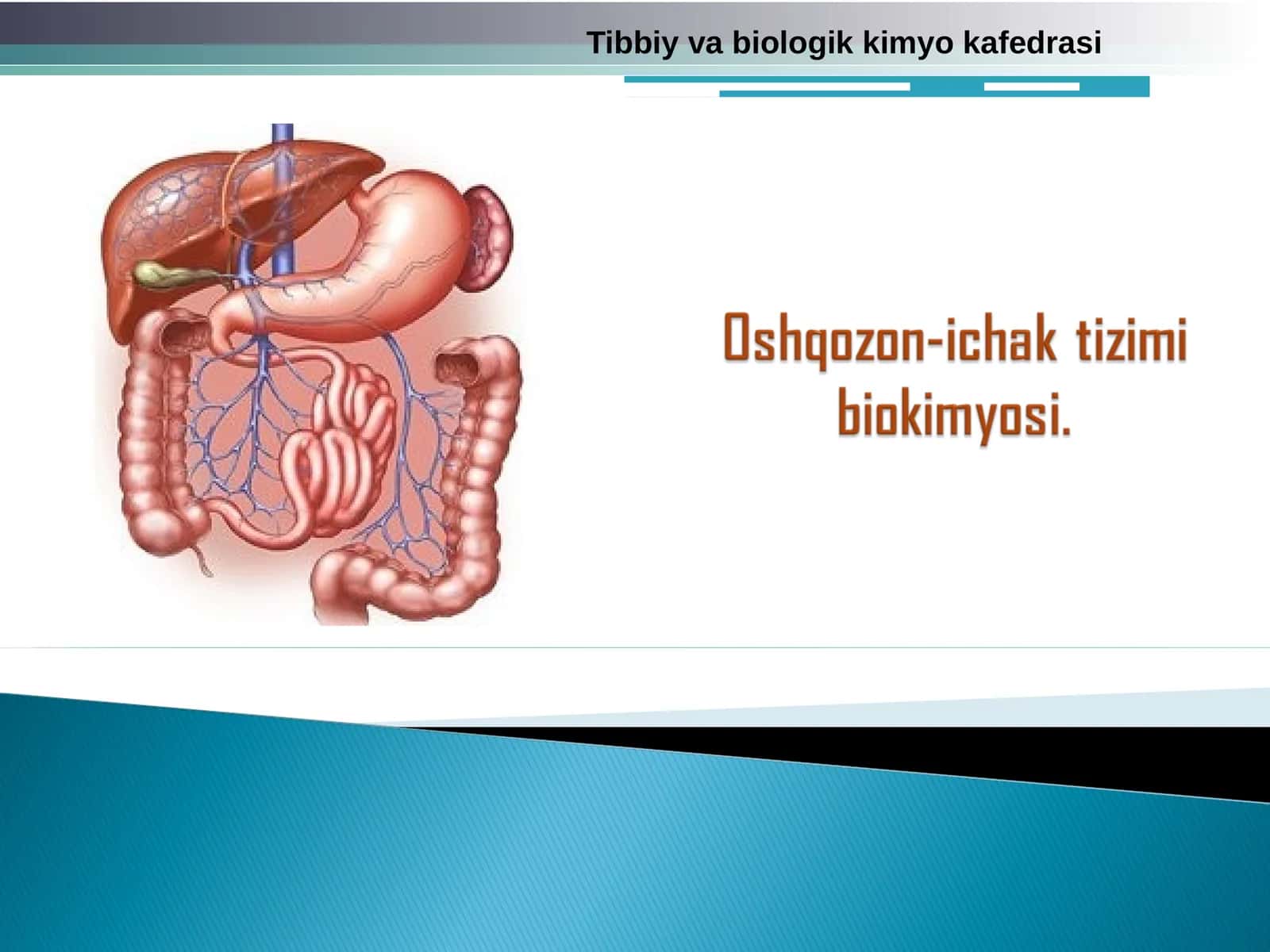 Tibbiy va biologik kimyo kafedrasi

Oshqozon-ichak tizimi biokimyosi.